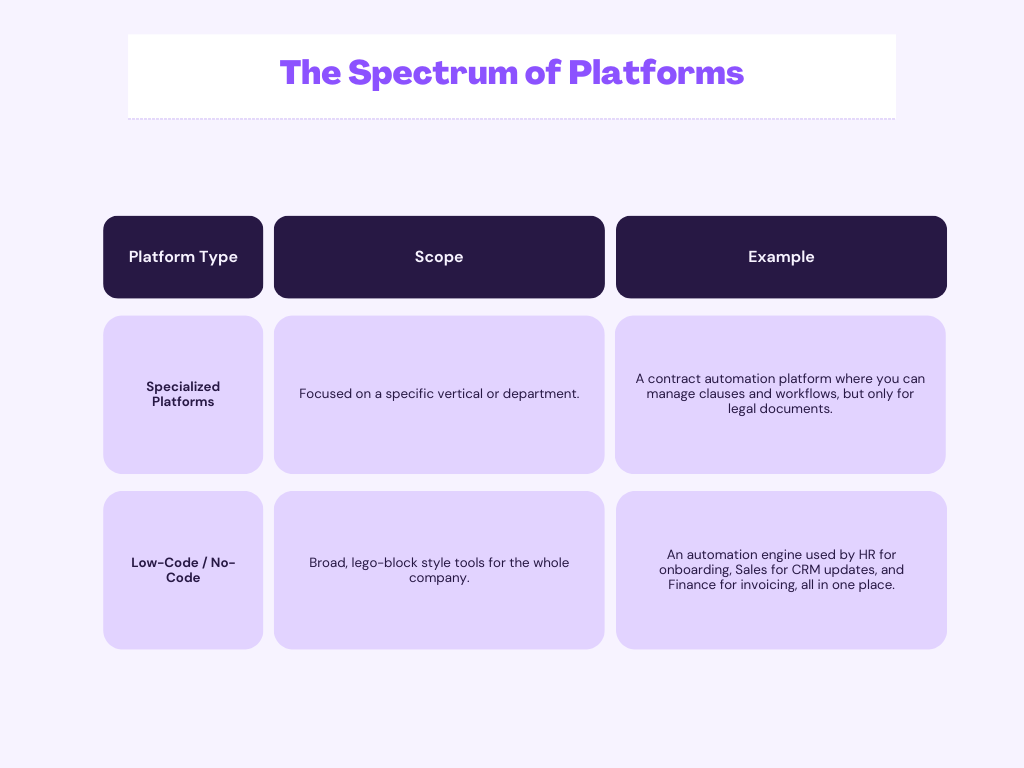 The Spectrum of Platforms

| Platform Type | Scope | Example |
|---|---|---|
| Specialized Platforms | Focused on a specific vertical or department. | A contract automation platform where you can manage clauses and workflows, but only for legal documents. |
| Low-Code / No-Code | Broad, lego-block style tools for the whole company. | An automation engine used by HR for onboarding, Sales for CRM updates, and Finance for invoicing, all in one place. |